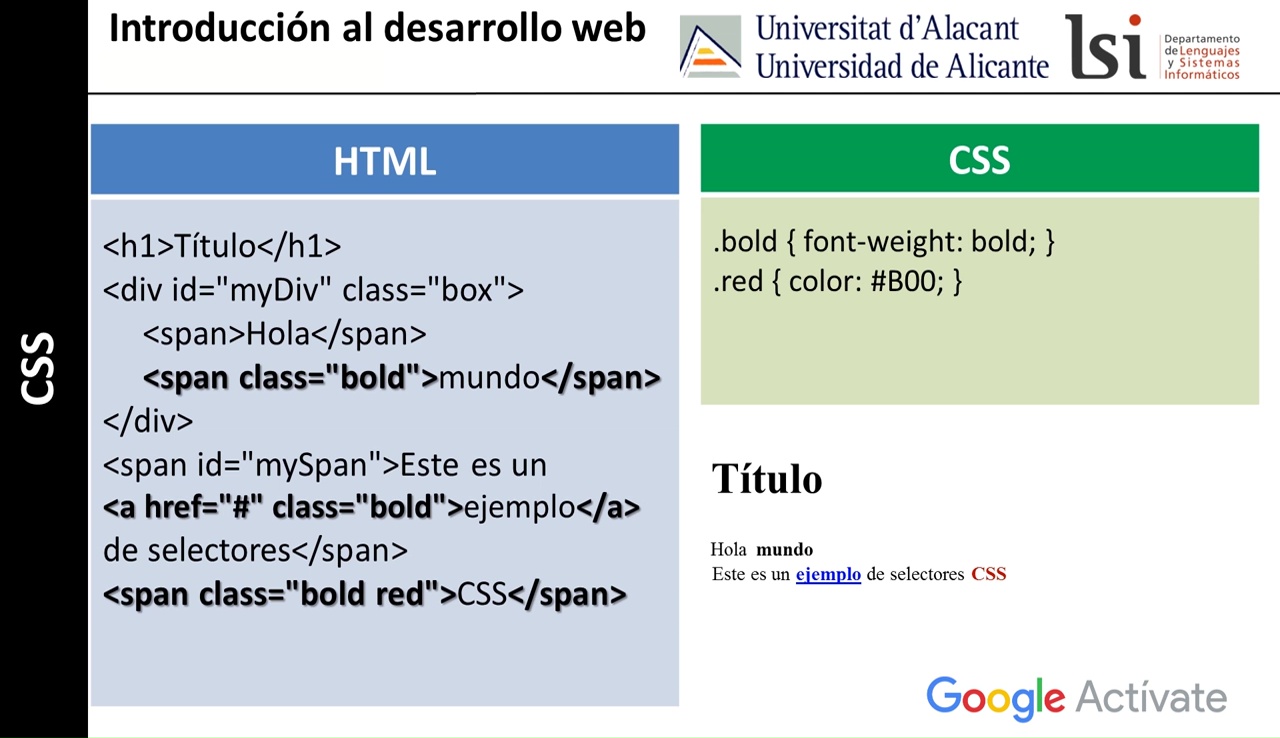 Introducción al desarrollo web

Universitat d'Alacant
Universidad de Alicante

lsi Departamento de Lenguajes y Sistemas Informáticos

CSS

HTML

<h1>Título</h1>
<div id="myDiv" class="box">
<span>Hola</span>
<span class="bold">mundo</span>
</div>
<span id="mySpan">Este es un
<a href="#" class="bold">ejemplo</a>
de selectores</span>
<span class="bold red">CSS</span>

CSS

.bold { font-weight: bold; }
.red { color: #B00; }

Título

Hola mundo
Este es un ejemplo de selectores CSS

Google Actívate